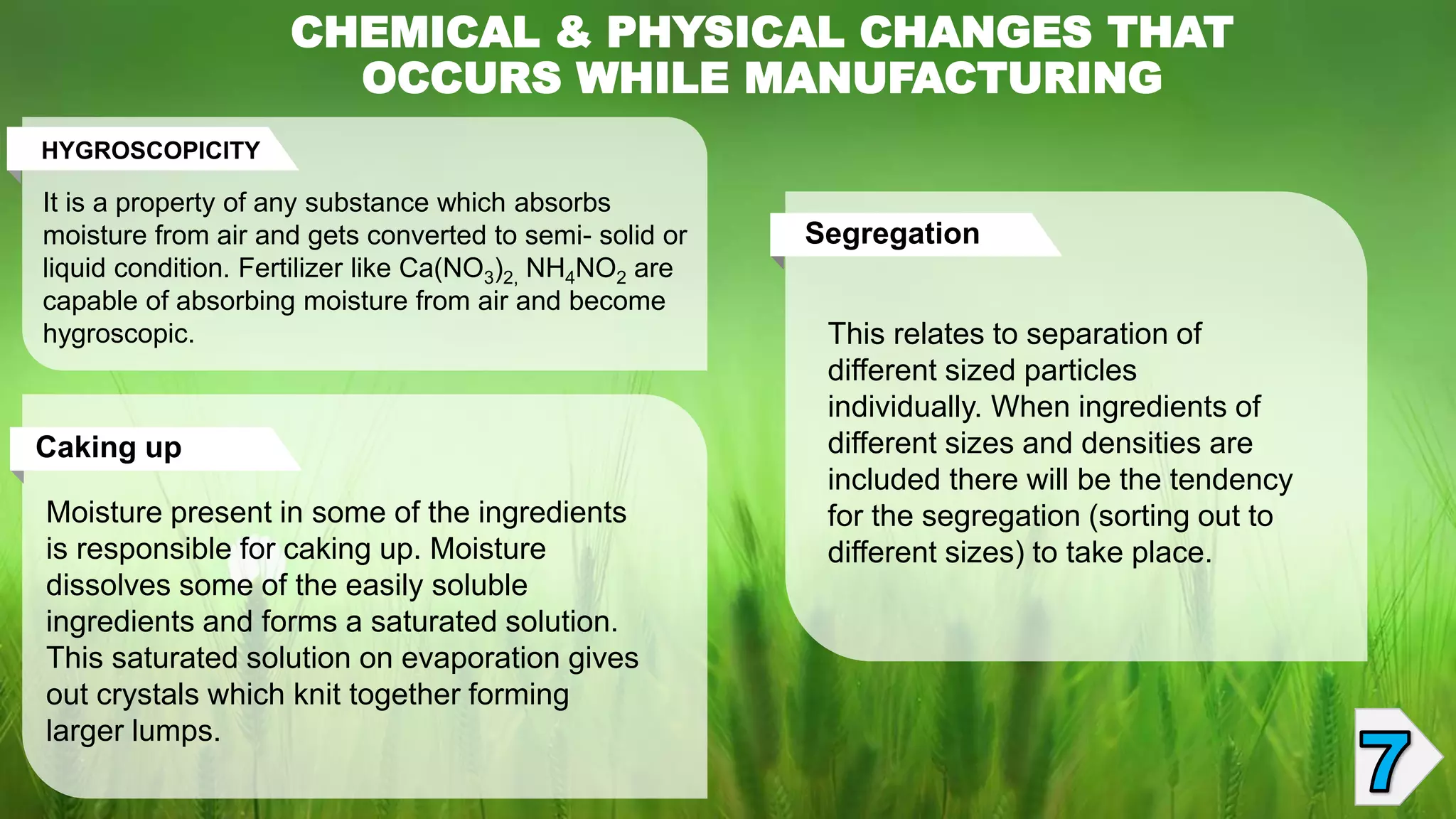 CHEMICAL & PHYSICAL CHANGES THAT OCCURS WHILE MANUFACTURING

HYGROSCOPICITY

It is a property of any substance which absorbs moisture from air and gets converted to semi- solid or liquid condition. Fertilizer like $Ca(NO_3)_{2,}$ $NH_4NO_2$ are capable of absorbing moisture from air and become hygroscopic.

Caking up

Moisture present in some of the ingredients is responsible for caking up. Moisture dissolves some of the easily soluble ingredients and forms a saturated solution. This saturated solution on evaporation gives out crystals which knit together forming larger lumps.

Segregation

This relates to separation of different sized particles individually. When ingredients of different sizes and densities are included there will be the tendency for the segregation (sorting out to different sizes) to take place.

7